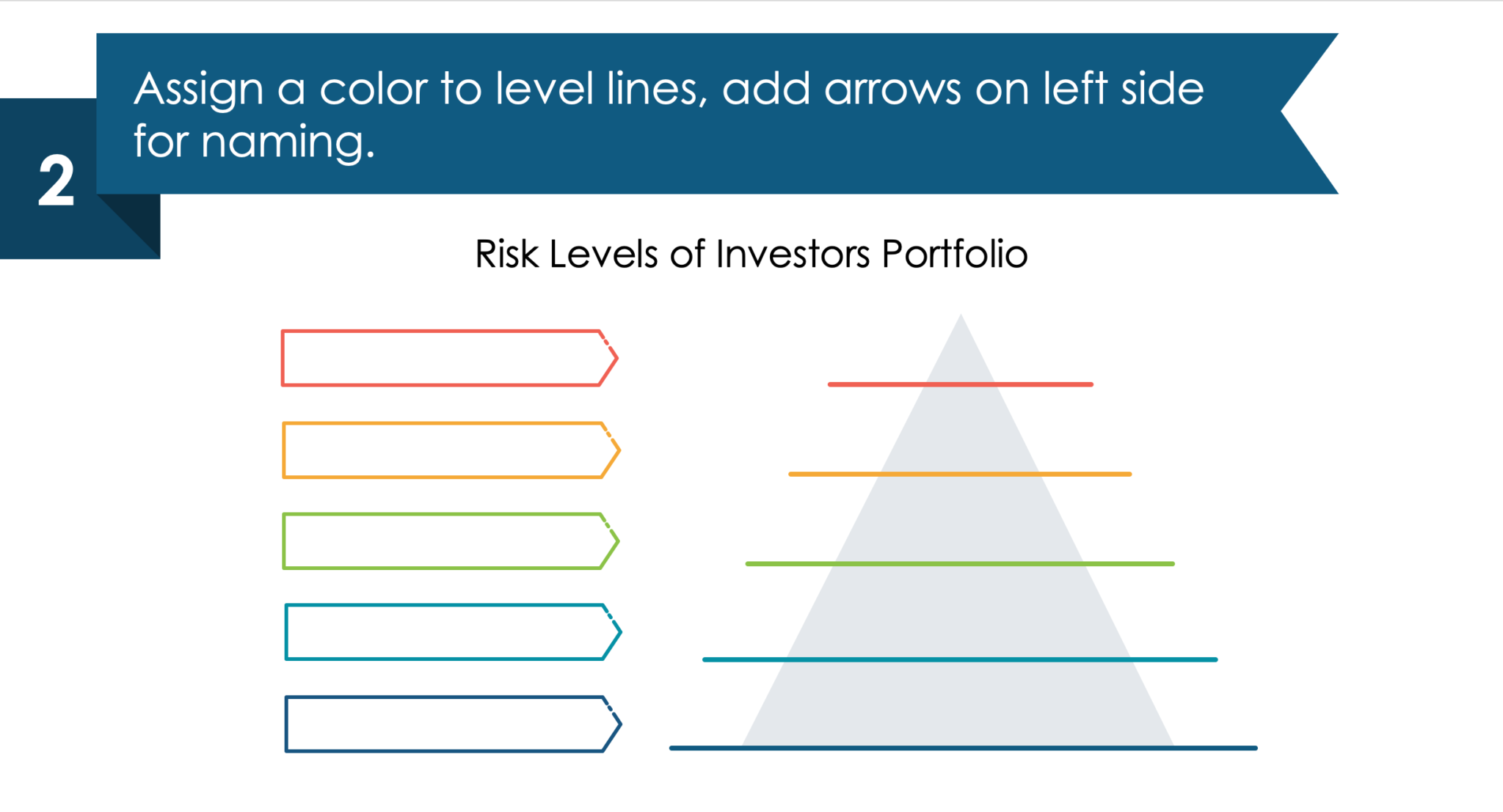 2

Assign a color to level lines, add arrows on left side for naming.

Risk Levels of Investors Portfolio